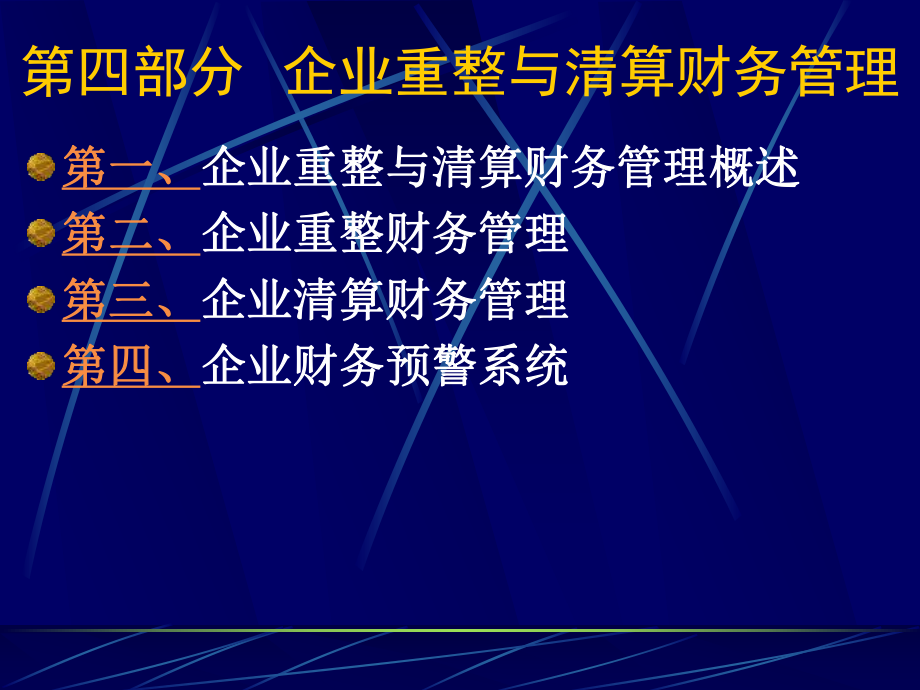 第四部分 企业重整与清算财务管理

第一、企业重整与清算财务管理概述

第二、企业重整财务管理

第三、企业清算财务管理

第四、企业财务预警系统